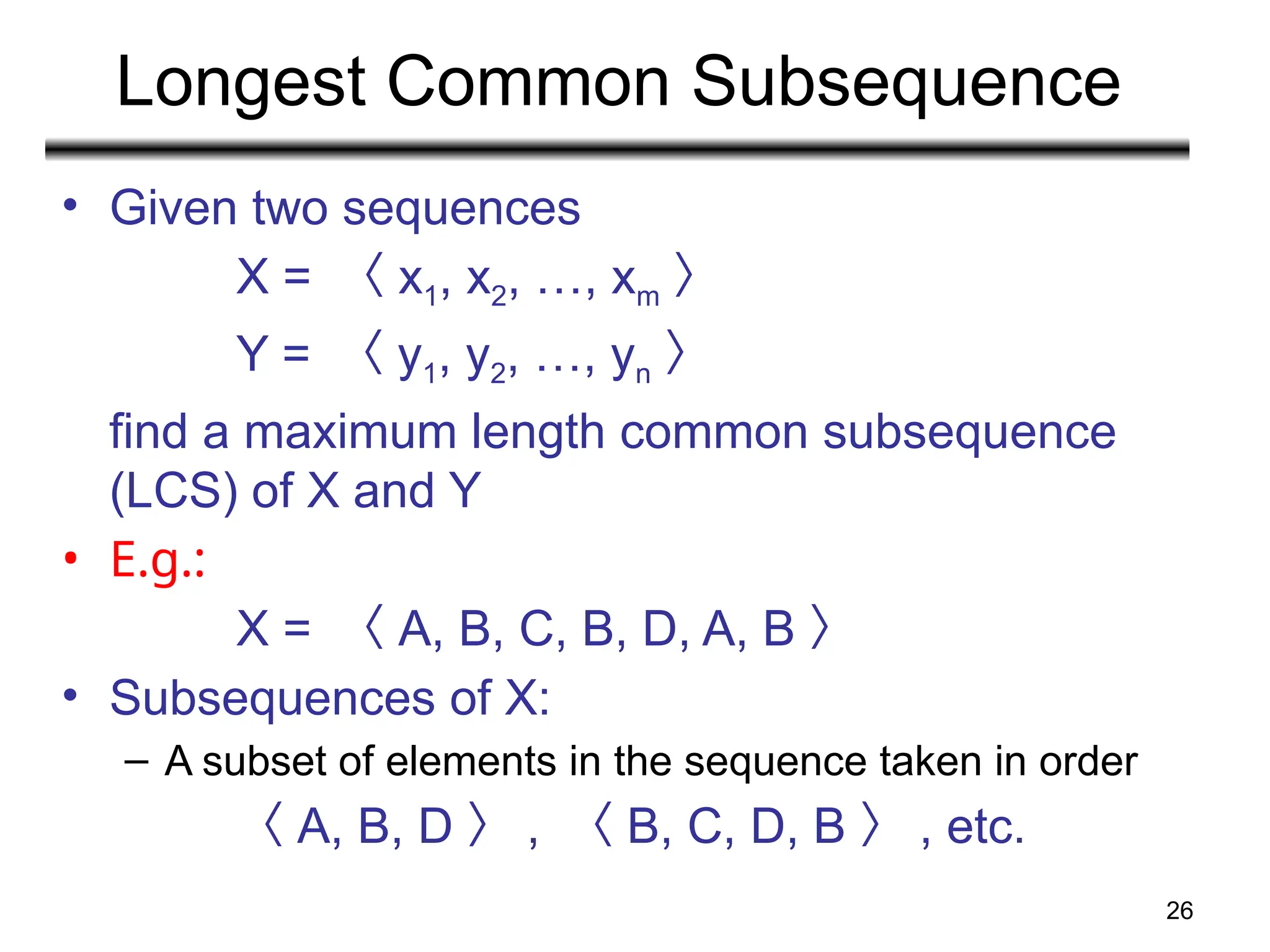 Longest Common Subsequence

• Given two sequences

$X = \langle x_1, x_2, \ldots, x_m \rangle$

$Y = \langle y_1, y_2, \ldots, y_n \rangle$

find a maximum length common subsequence (LCS) of X and Y

• E.g.:

$X = \langle A, B, C, B, D, A, B \rangle$

• Subsequences of X:

– A subset of elements in the sequence taken in order

$\langle A, B, D \rangle$ , $\langle B, C, D, B \rangle$ , etc.

26